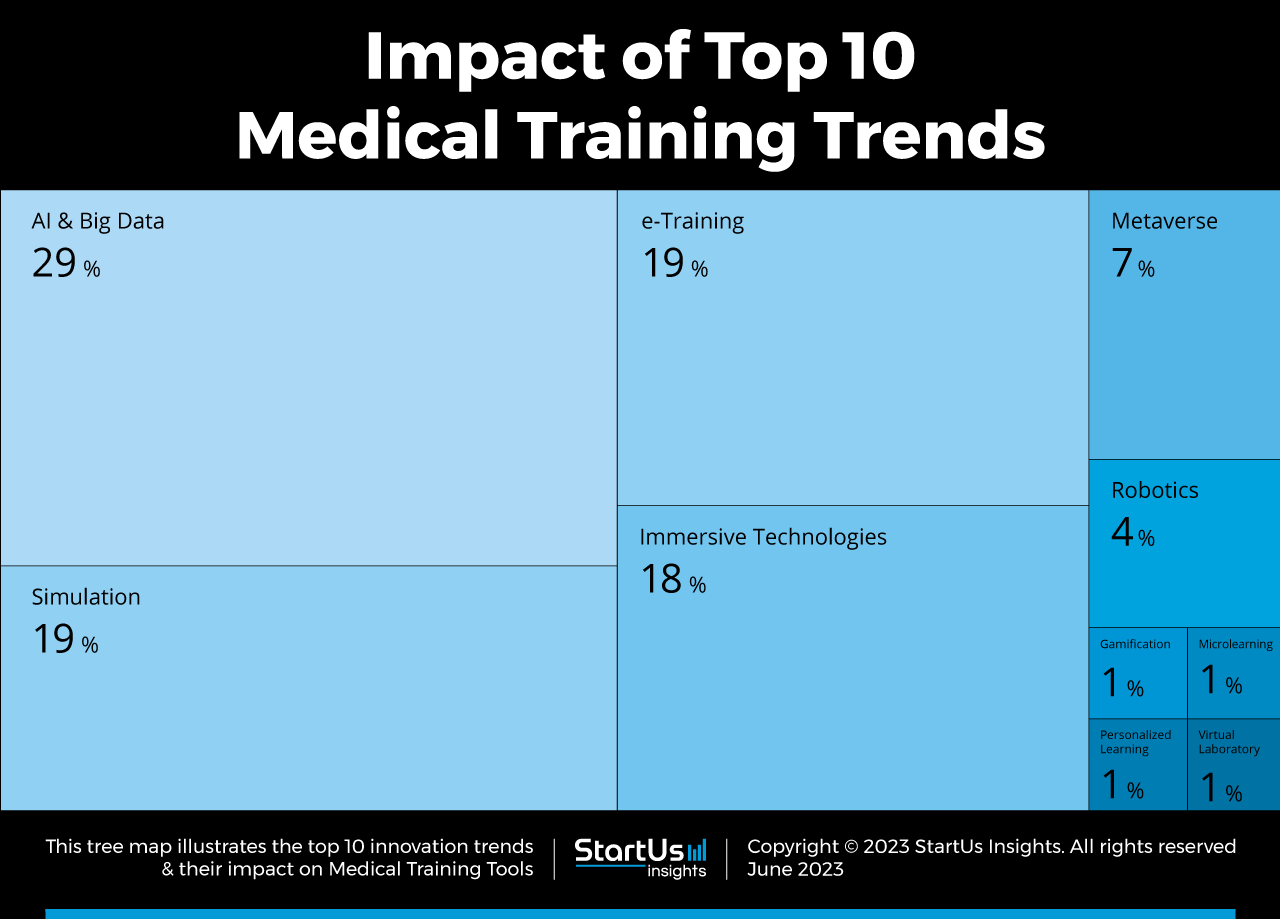 Impact of Top 10 Medical Training Trends

AI & Big Data
29 %

Simulation
19 %

e-Training
19 %

Immersive Technologies
18 %

Metaverse
7 %

Robotics
4 %

Gamification
1 %

Microlearning
1 %

Personalized Learning
1 %

Virtual Laboratory
1 %

This tree map illustrates the top 10 innovation trends & their impact on Medical Training Tools

StartUs insights

Copyright © 2023 StartUs Insights. All rights reserved
June 2023